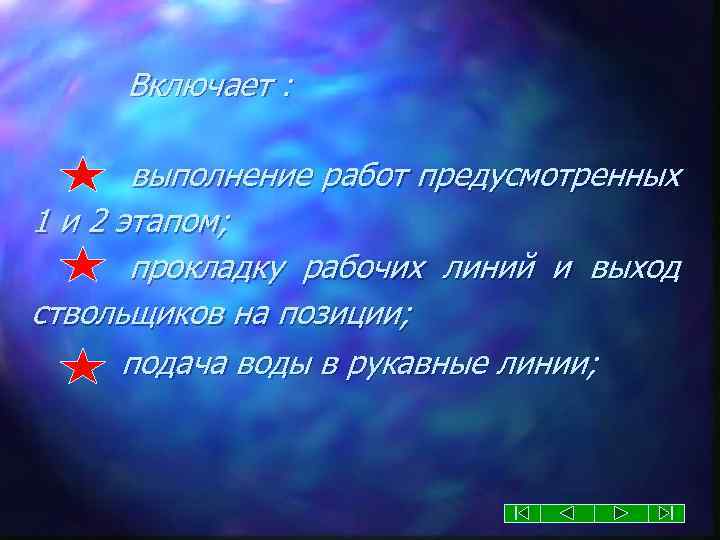 Включает :

выполнение работ предусмотренных 1 и 2 этапом;

прокладку рабочих линий и выход ствольщиков на позиции;

подача воды в рукавные линии;